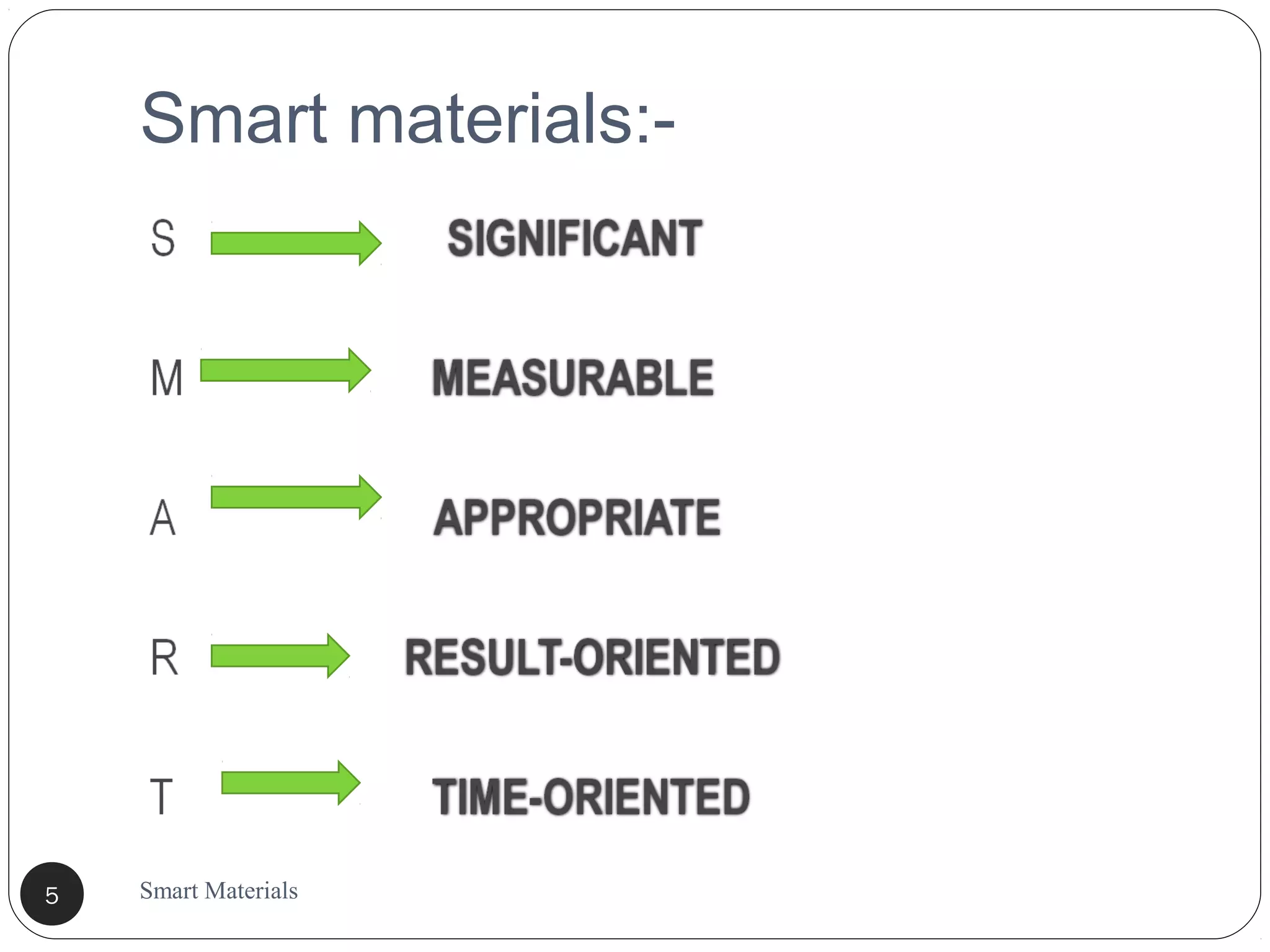 Smart materials:-

S SIGNIFICANT

M MEASURABLE

A APPROPRIATE

R RESULT-ORIENTED

T TIME-ORIENTED

5

Smart Materials